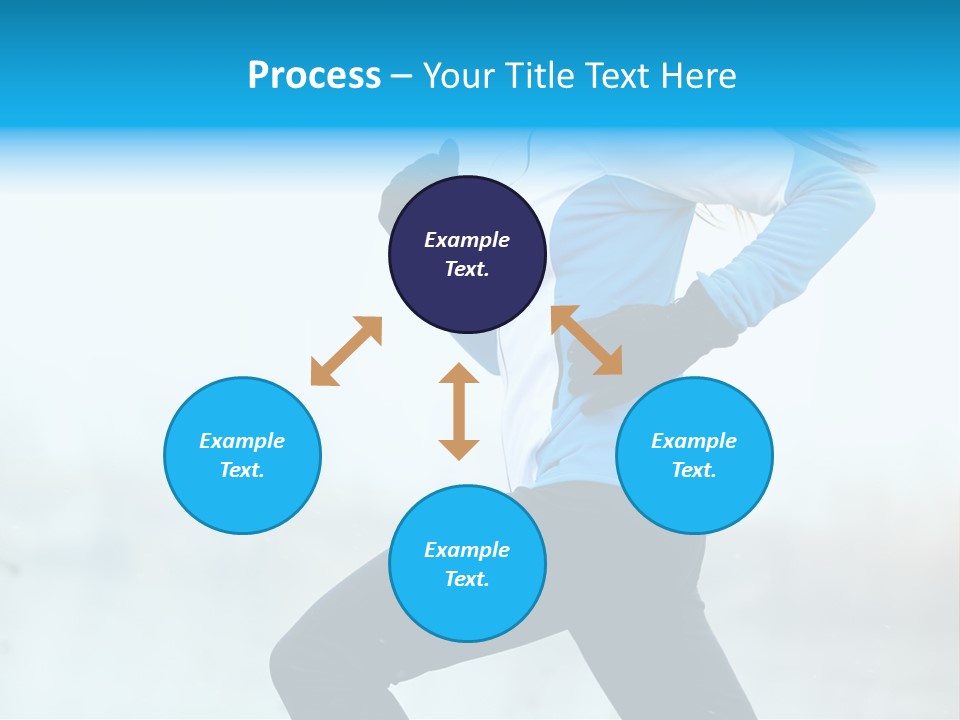 Process – Your Title Text Here

Example Text.

Example Text.

Example Text.

Example Text.